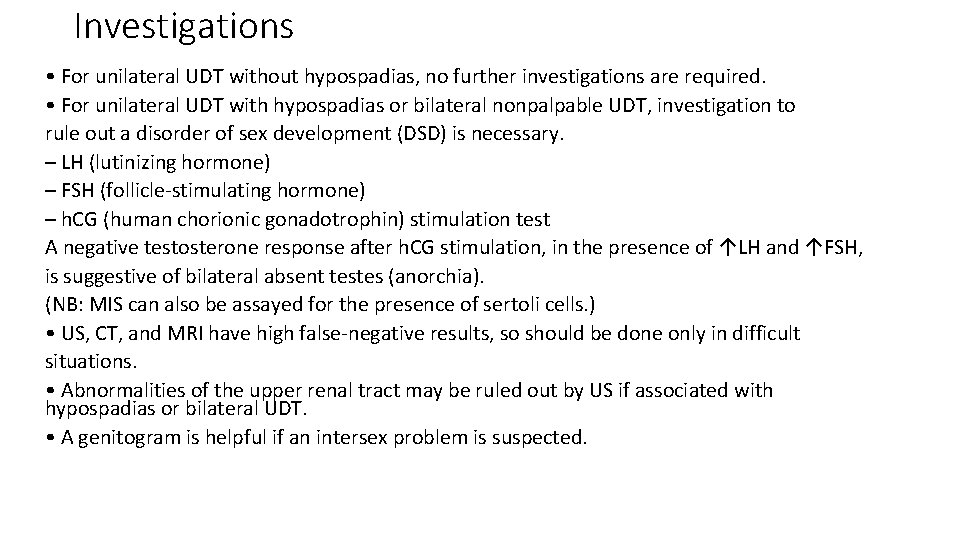 Investigations

• For unilateral UDT without hypospadias, no further investigations are required.
• For unilateral UDT with hypospadias or bilateral nonpalpable UDT, investigation to rule out a disorder of sex development (DSD) is necessary.
– LH (lutinizing hormone)
– FSH (follicle-stimulating hormone)
– hCG (human chorionic gonadotrophin) stimulation test
A negative testosterone response after hCG stimulation, in the presence of ↑LH and ↑FSH, is suggestive of bilateral absent testes (anorchia).
(NB: MIS can also be assayed for the presence of sertoli cells.)
• US, CT, and MRI have high false-negative results, so should be done only in difficult situations.
• Abnormalities of the upper renal tract may be ruled out by US if associated with hypospadias or bilateral UDT.
• A genitogram is helpful if an intersex problem is suspected.